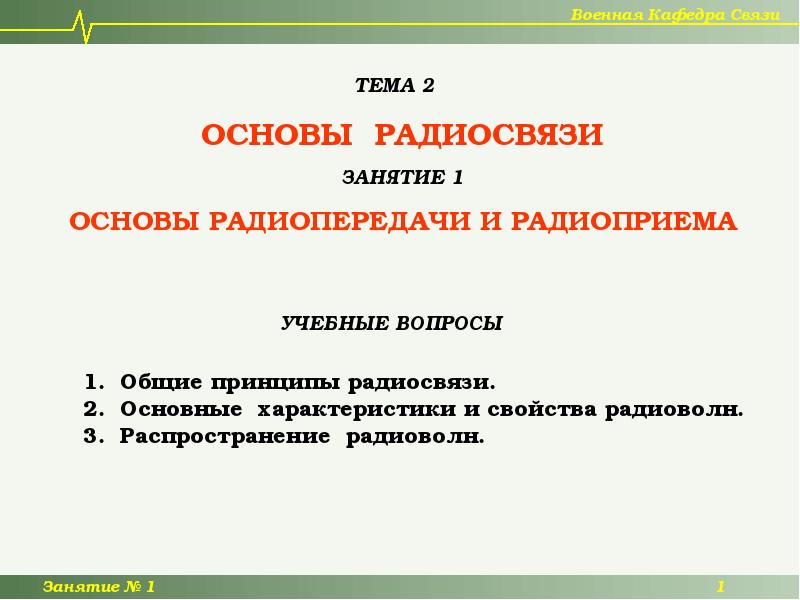 Военная Кафедра Связи

ТЕМА 2

ОСНОВЫ РАДИОСВЯЗИ

ЗАНЯТИЕ 1

ОСНОВЫ РАДИОПЕРЕДАЧИ И РАДИОПРИЕМА

УЧЕБНЫЕ ВОПРОСЫ

1. Общие принципы радиосвязи.
2. Основные характеристики и свойства радиоволн.
3. Распространение радиоволн.

Занятие № 1

1